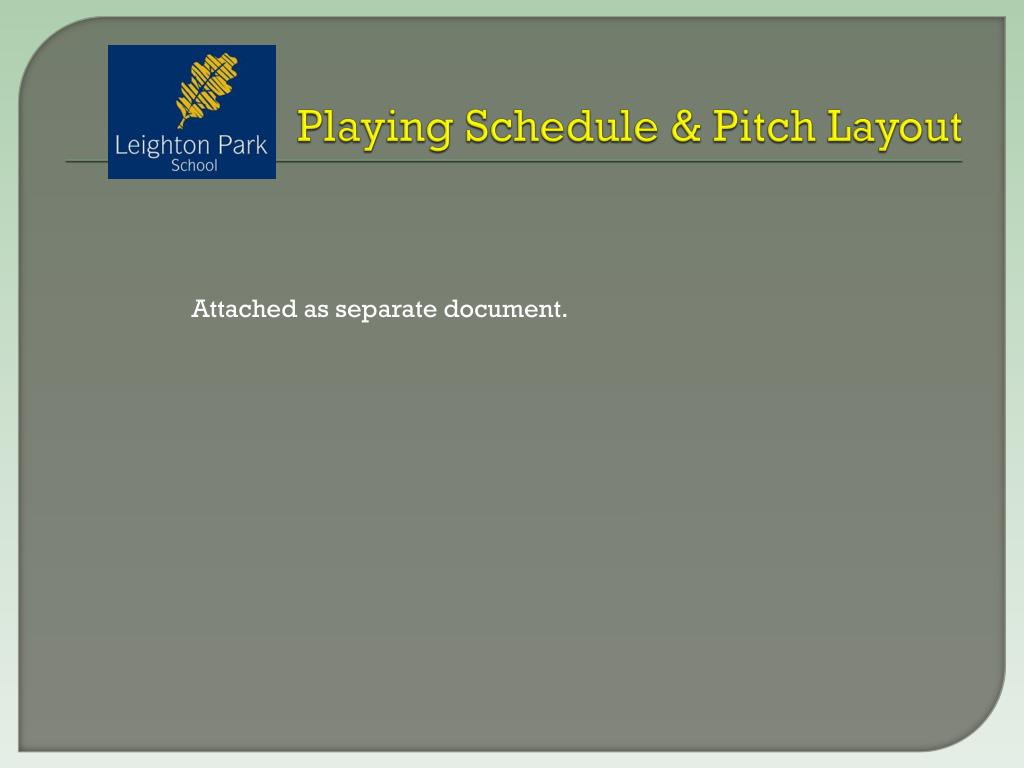 Leighton Park
School

Playing Schedule & Pitch Layout

Attached as separate document.